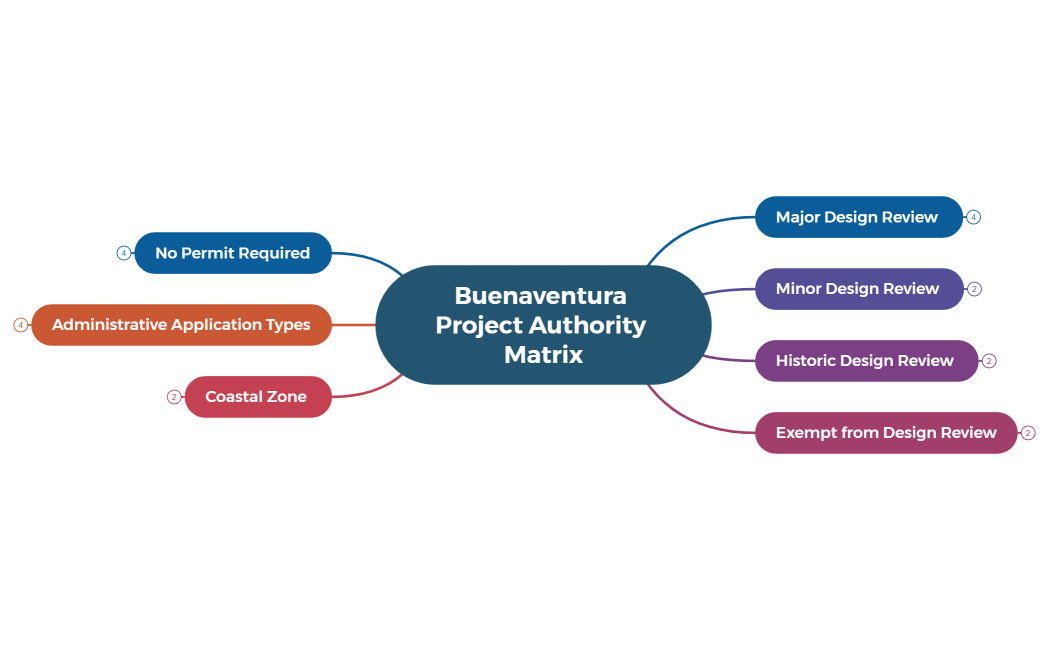 Buenaventura Project Authority Matrix

4 No Permit Required

4 Administrative Application Types

2 Coastal Zone

Major Design Review 4

Minor Design Review 2

Historic Design Review 2

Exempt from Design Review 2